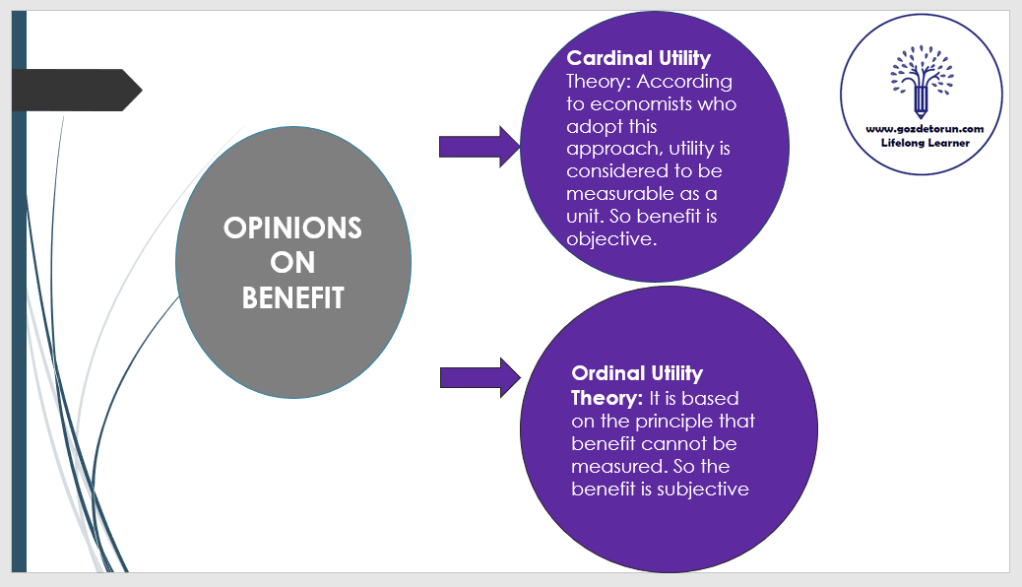 OPINIONS ON BENEFIT

Cardinal Utility Theory: According to economists who adopt this approach, utility is considered to be measurable as a unit. So benefit is objective.

Ordinal Utility Theory: It is based on the principle that benefit cannot be measured. So the benefit is subjective

www.gozdetorun.com
Lifelong Learner